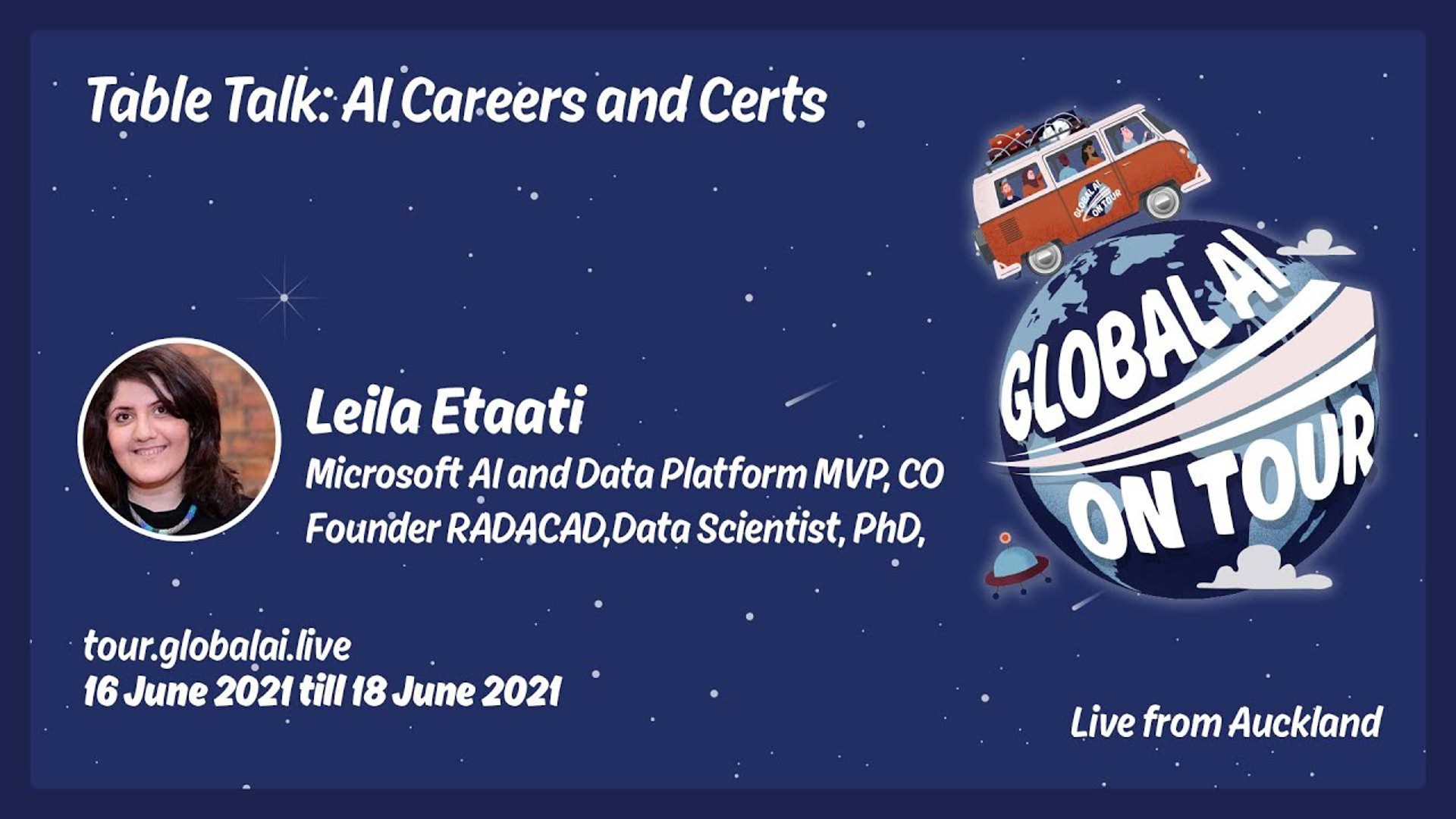 Table Talk: AI Careers and Certs

Leila Etaati
Microsoft AI and Data Platform MVP, CO Founder RADACAD,Data Scientist, PhD,

GLOBAL AI ON TOUR

GLOBAL AI ON TOUR

tour.globalai.live
16 June 2021 till 18 June 2021

Live from Auckland